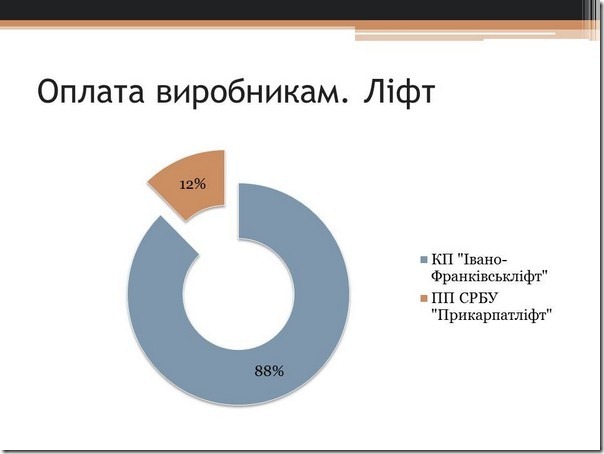 Оплата виробникам. Ліфт

12%

88%

КП "Івано-Франківськліфт"

ПП СРБУ "Прикарпатліфт"